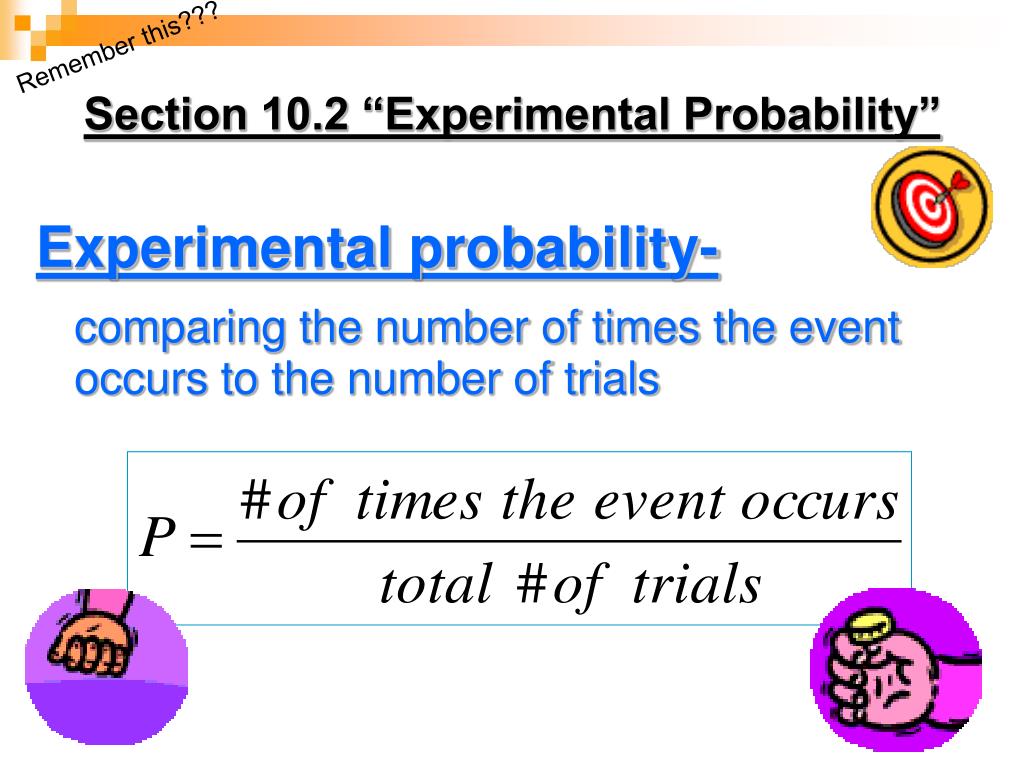 Remember this???

Section 10.2 “Experimental Probability”

Experimental probability-

comparing the number of times the event occurs to the number of trials

$P = \frac{\# of \ times \ the \ event \ occurs}{total \ \# of \ trials}$